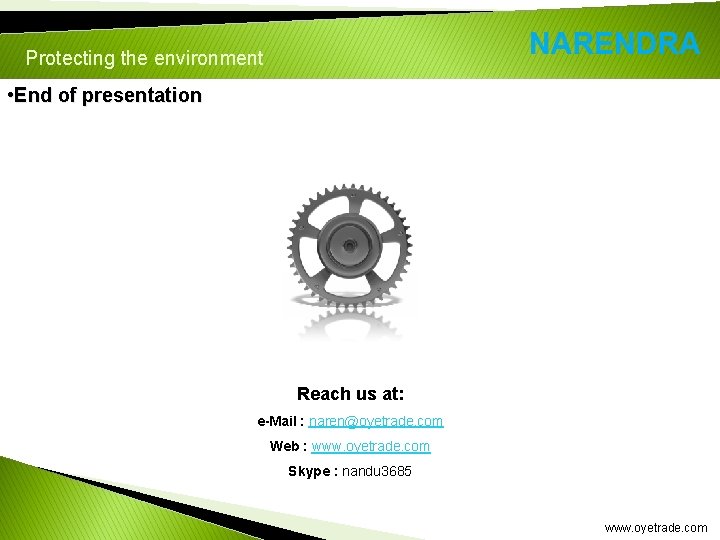 Protecting the environment

NARENDRA

•End of presentation

Reach us at:

e-Mail : naren@oyetrade.com

Web : www.oyetrade.com

Skype : nandu3685

www.oyetrade.com